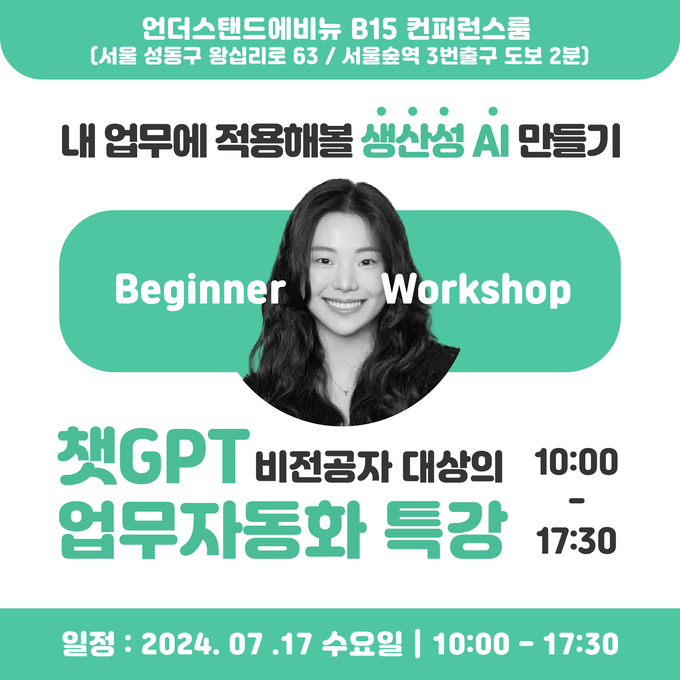 언더스탠드에비뉴 B15 컨퍼런스룸
(서울 성동구 왕십리로 63 / 서울숲역 3번출구 도보 2분)

내 업무에 적용해볼 생산성 AI 만들기

Beginner Workshop

챗GPT 비전공자 대상의
업무자동화 특강

10:00
-
17:30

일정 : 2024. 07 .17 수요일 | 10:00 - 17:30